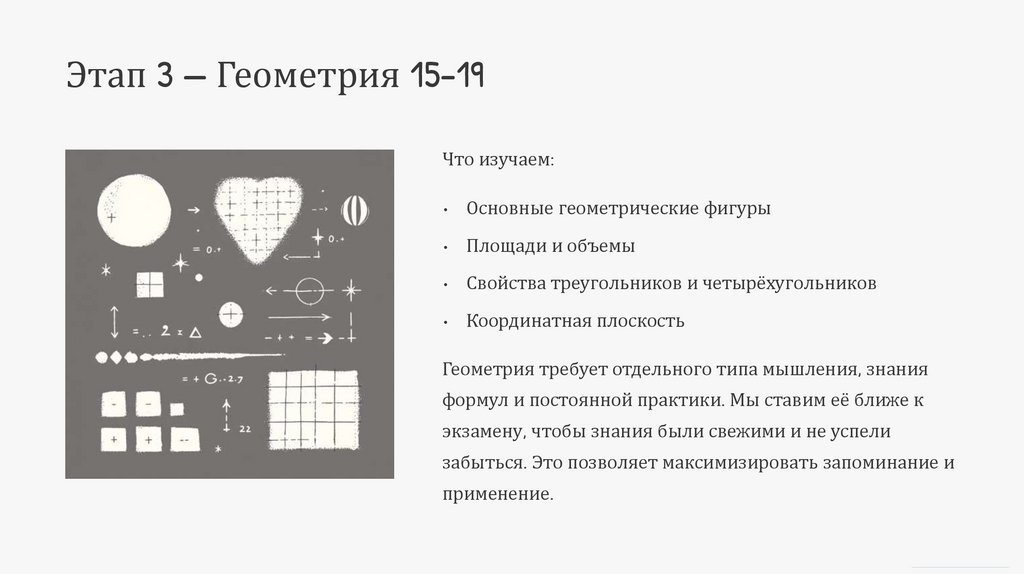 Этап 3 — Геометрия 15-19

Что изучаем:

• Основные геометрические фигуры
• Площади и объемы
• Свойства треугольников и четырёхугольников
• Координатная плоскость

Геометрия требует отдельного типа мышления, знания формул и постоянной практики. Мы ставим её ближе к экзамену, чтобы знания были свежими и не успели забыться. Это позволяет максимизировать запоминание и применение.